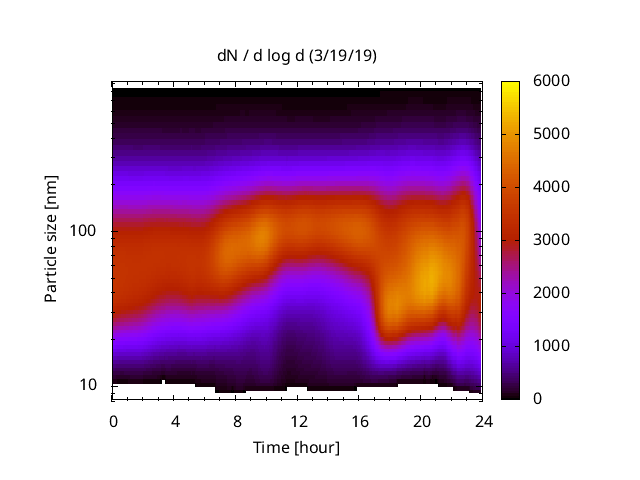 dN / d log d (3/19/19)

Particle size [nm]

100

10

0 4 8 12 16 20 24

Time [hour]

6000
5000
4000
3000
2000
1000
0